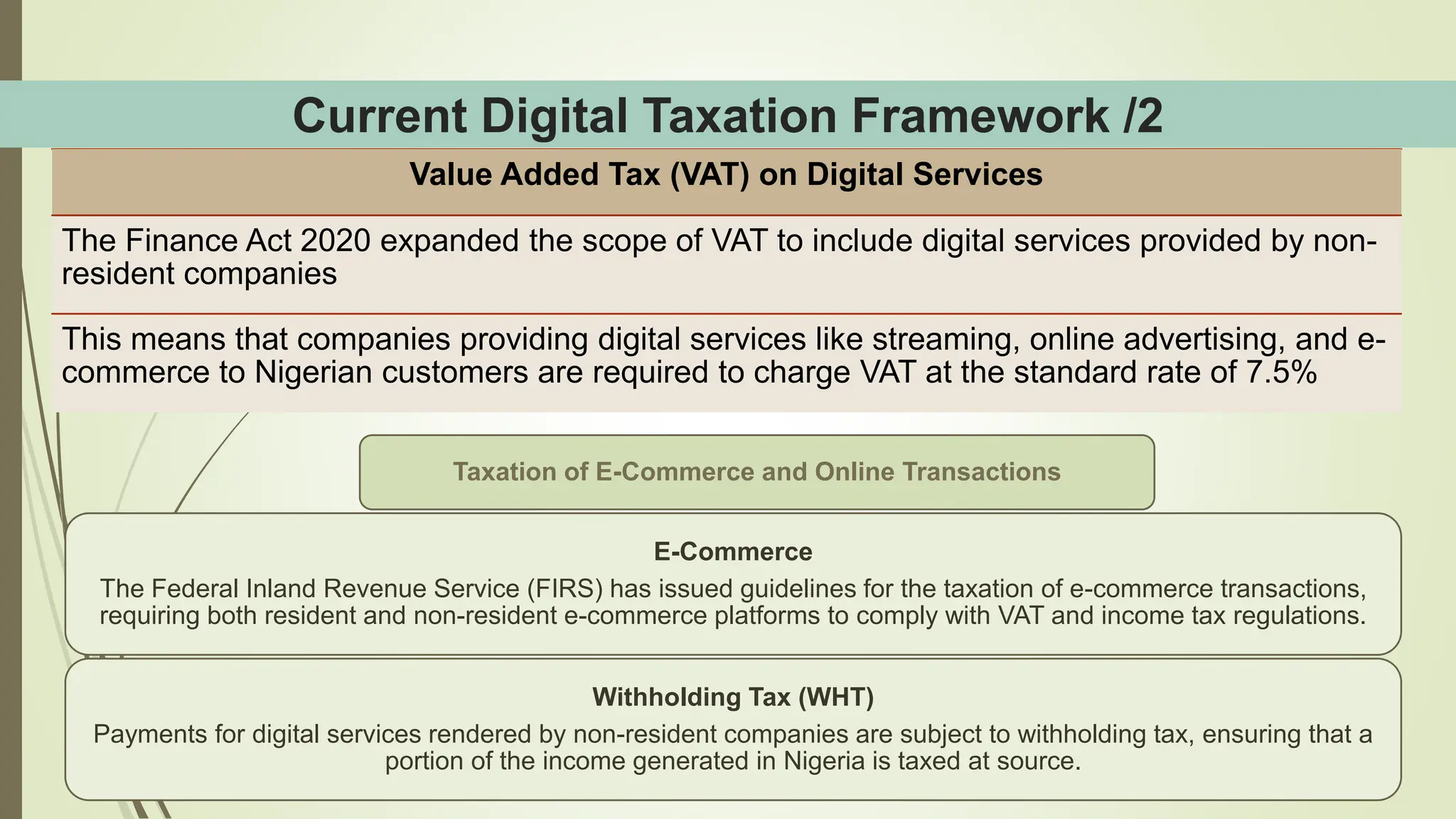 Current Digital Taxation Framework /2

Value Added Tax (VAT) on Digital Services

The Finance Act 2020 expanded the scope of VAT to include digital services provided by non-resident companies

This means that companies providing digital services like streaming, online advertising, and e-commerce to Nigerian customers are required to charge VAT at the standard rate of 7.5%

Taxation of E-Commerce and Online Transactions

E-Commerce
The Federal Inland Revenue Service (FIRS) has issued guidelines for the taxation of e-commerce transactions, requiring both resident and non-resident e-commerce platforms to comply with VAT and income tax regulations.

Withholding Tax (WHT)
Payments for digital services rendered by non-resident companies are subject to withholding tax, ensuring that a portion of the income generated in Nigeria is taxed at source.